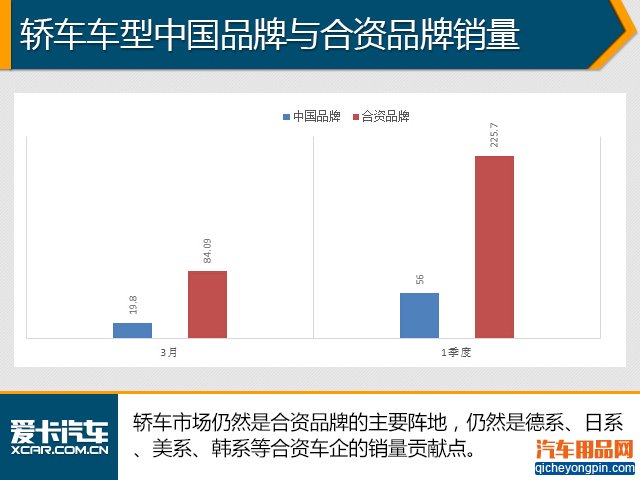 轿车车型中国品牌与合资品牌销量

中国品牌 合资品牌

19.8
84.09
56
225.7

3月
1季度

爱卡汽车
XCAR.COM.CN

轿车市场仍然是合资品牌的主要阵地，仍然是德系、日系、美系、韩系等合资车企的销量贡献点。

汽车用品网
qicheyongpin.com